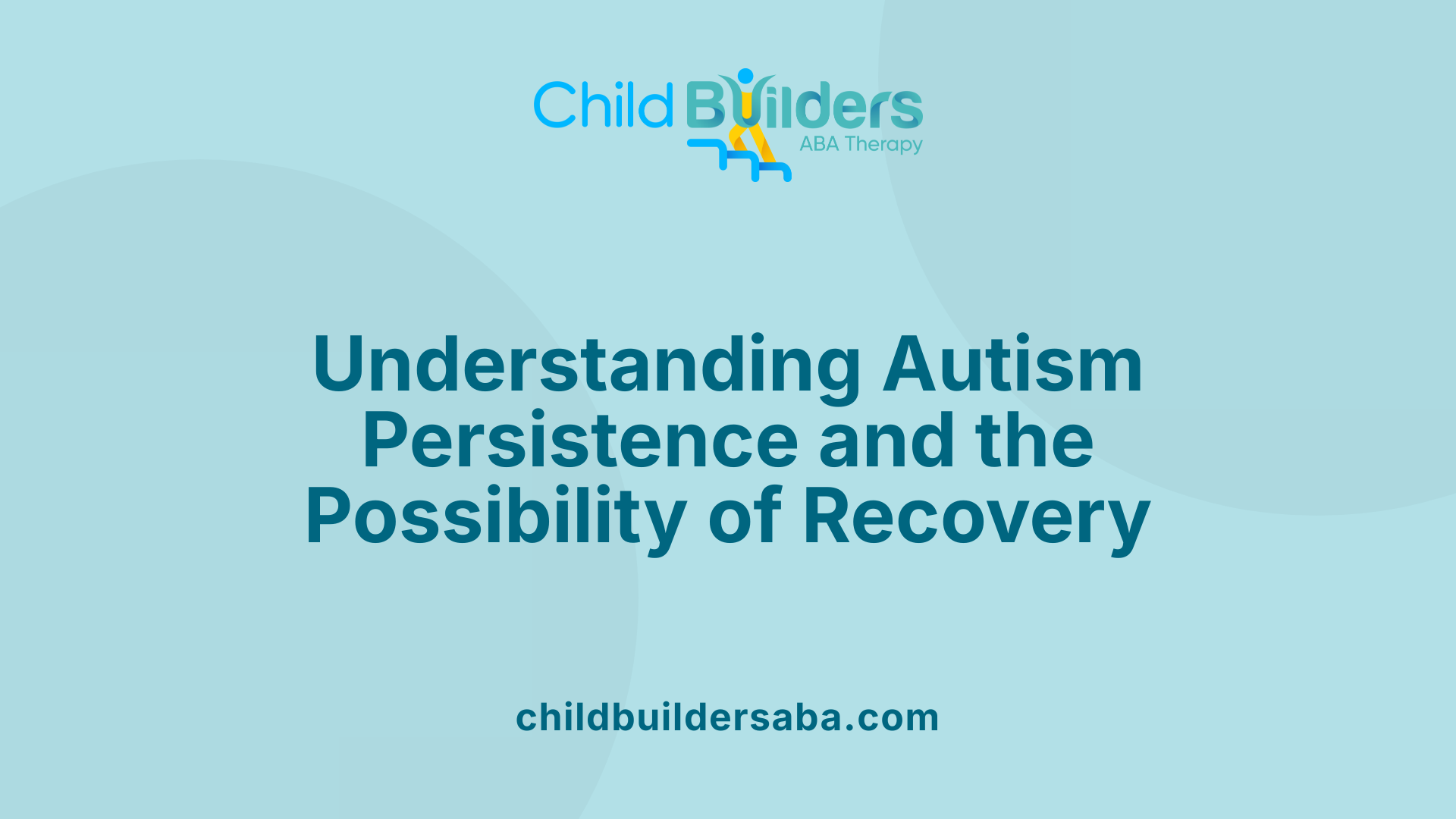 Child Builders
ABA Therapy

Understanding Autism Persistence and the Possibility of Recovery

childbuildersaba.com